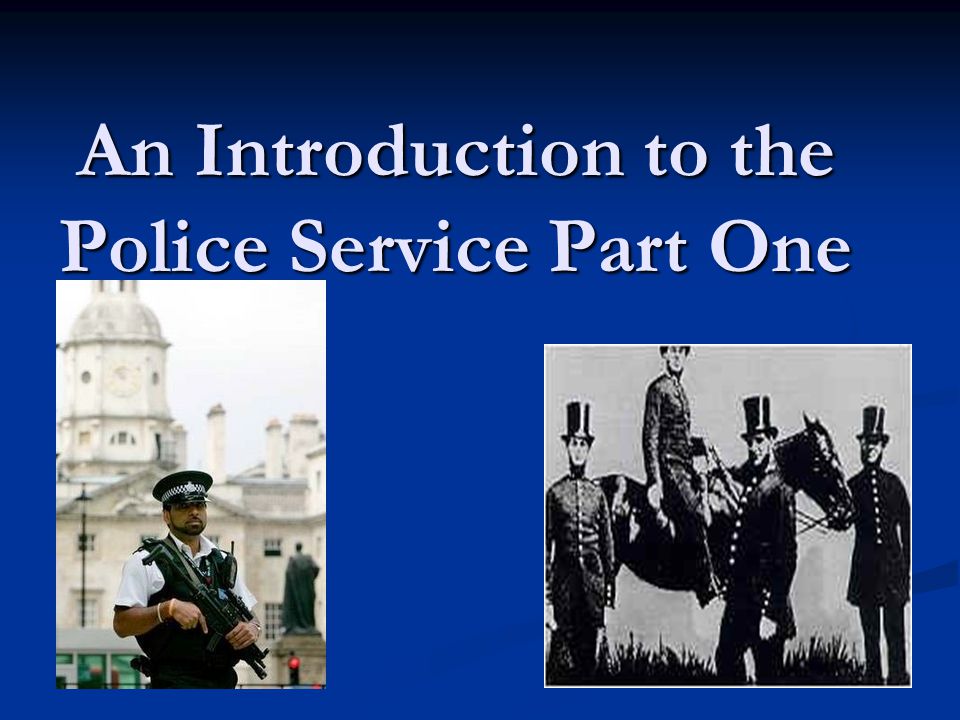 An Introduction to the Police Service Part One